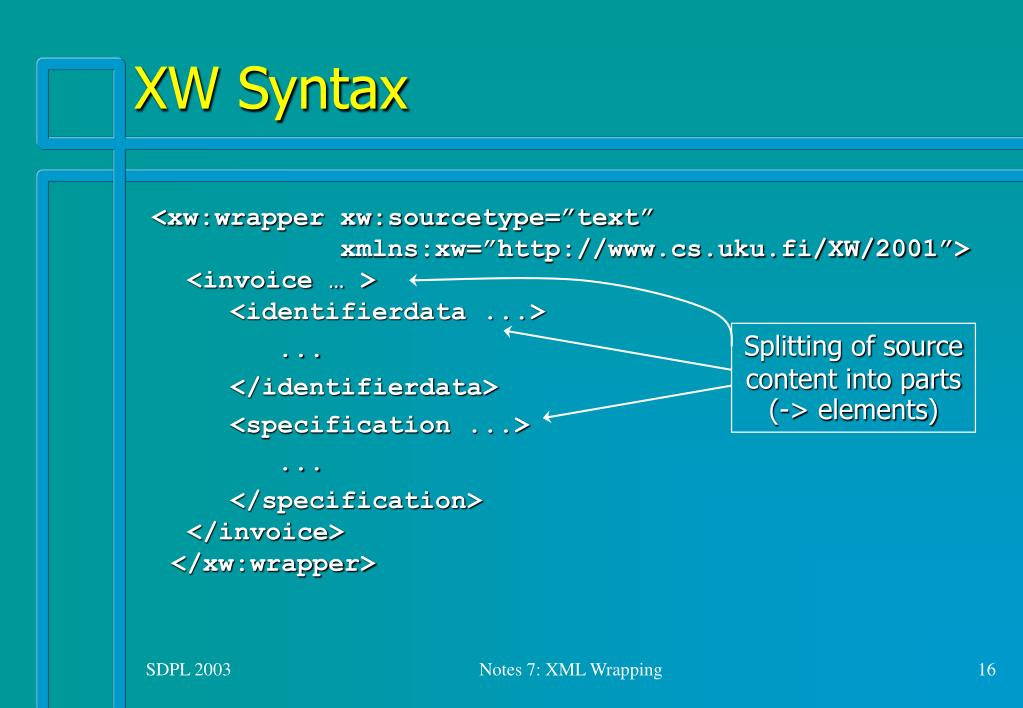 XW Syntax

<xw:wrapper xw:sourcetype=”text”
xmlns:xw=”http://www.cs.uku.fi/XW/2001”>
<invoice … >
<identifierdata ...>
...
</identifierdata>
<specification ...>
...
</specification>
</invoice>
</xw:wrapper>

Splitting of source content into parts (-> elements)

SDPL 2003

Notes 7: XML Wrapping

16